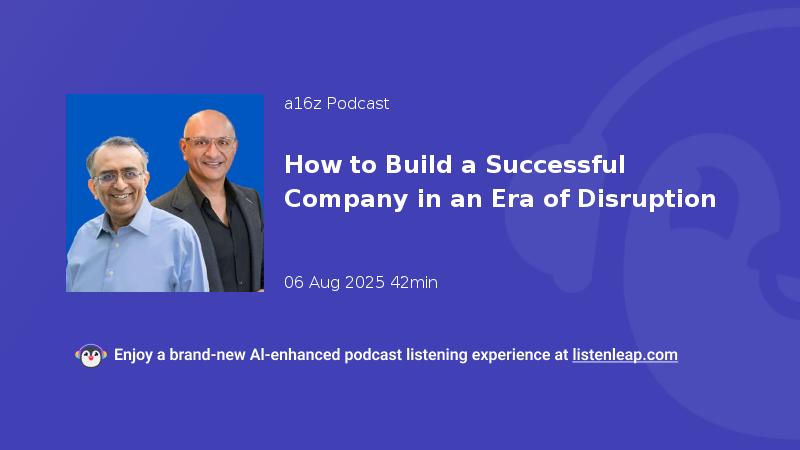 a16z Podcast

How to Build a Successful Company in an Era of Disruption

06 Aug 2025 42min

Enjoy a brand-new AI-enhanced podcast listening experience at listenleap.com